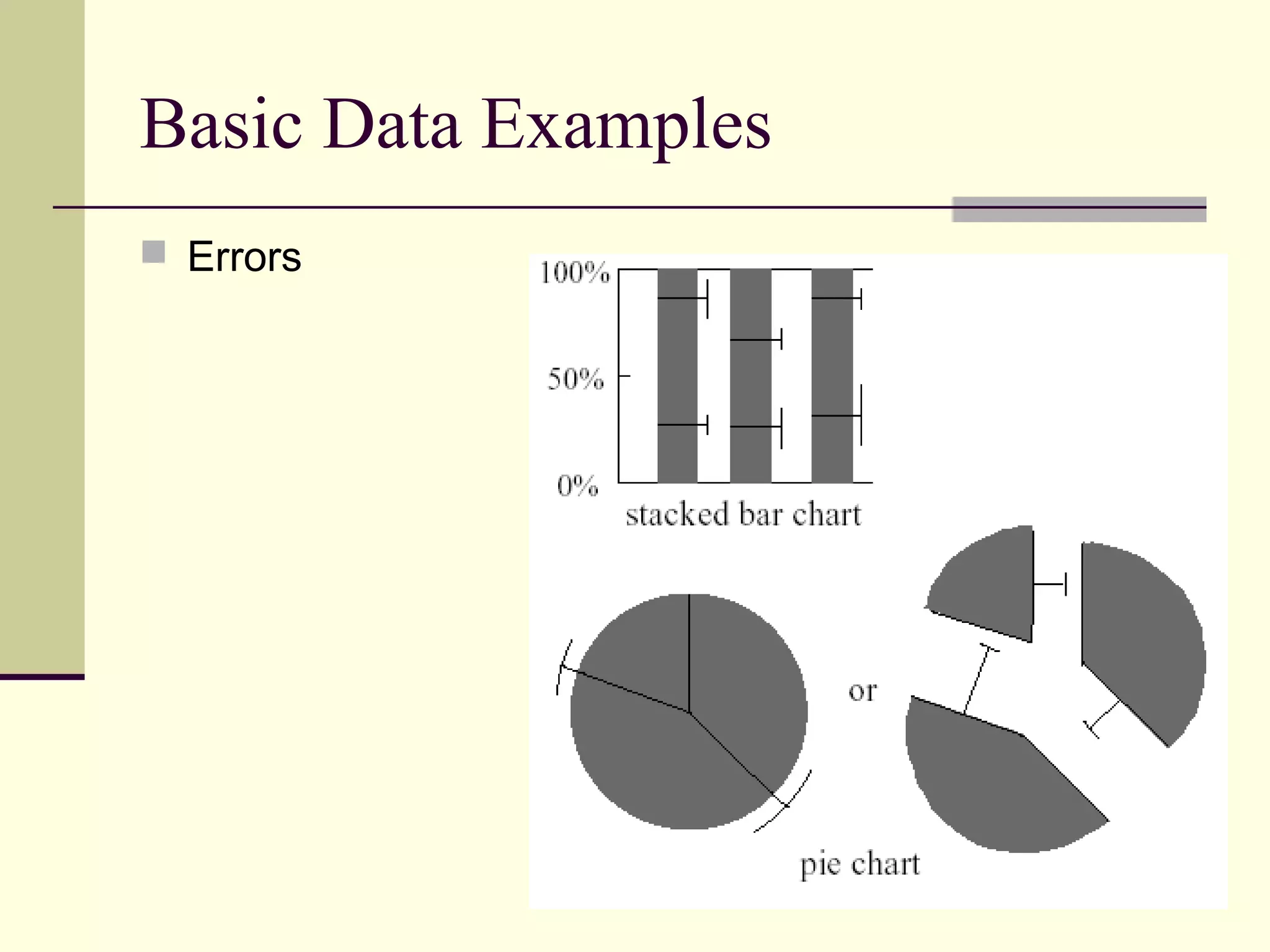 Basic Data Examples

Errors

100%
50%
0%
stacked bar chart

or

pie chart